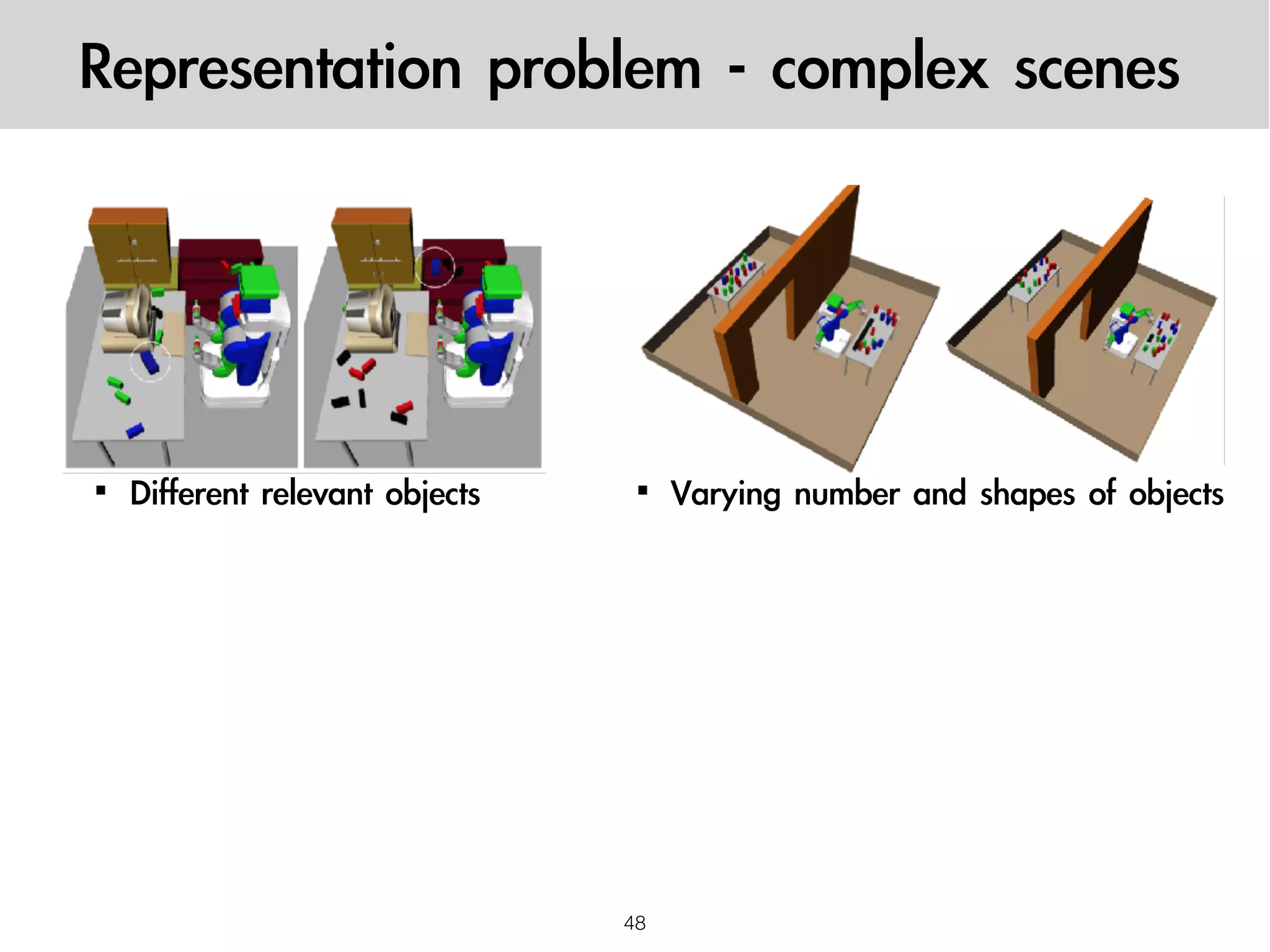 Representation problem - complex scenes

▪ Different relevant objects

▪ Varying number and shapes of objects

48